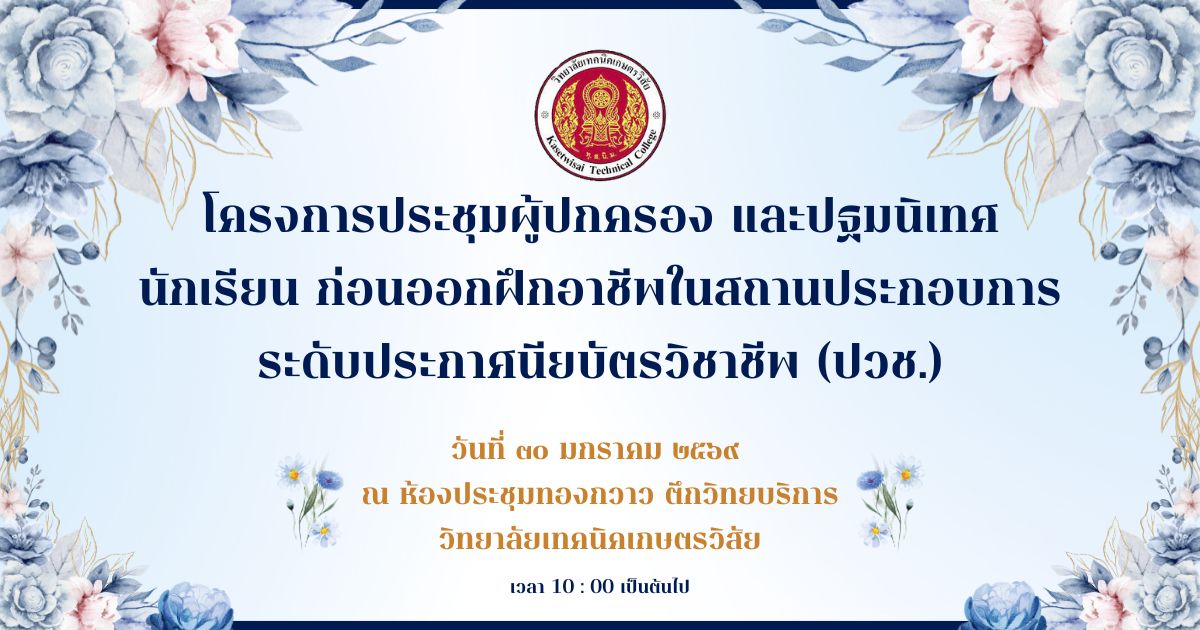 วิทยาลัยเทคนิคเกษตรวิสัย
Kasetwisai Technical College

โครงการประชุมผู้ปกครอง และปฐมนิเทศ นักเรียน ก่อนออกฝึกอาชีพในสถานประกอบการ ระดับประกาศนียบัตรวิชาชีพ (ปวช.)

วันที่ ๓๐ มกราคม ๒๕๖๙
ณ ห้องประชุมทองกวาว ตึกวิทยบริการ
วิทยาลัยเทคนิคเกษตรวิสัย

เวลา 10 : 00 เป็นต้นไป